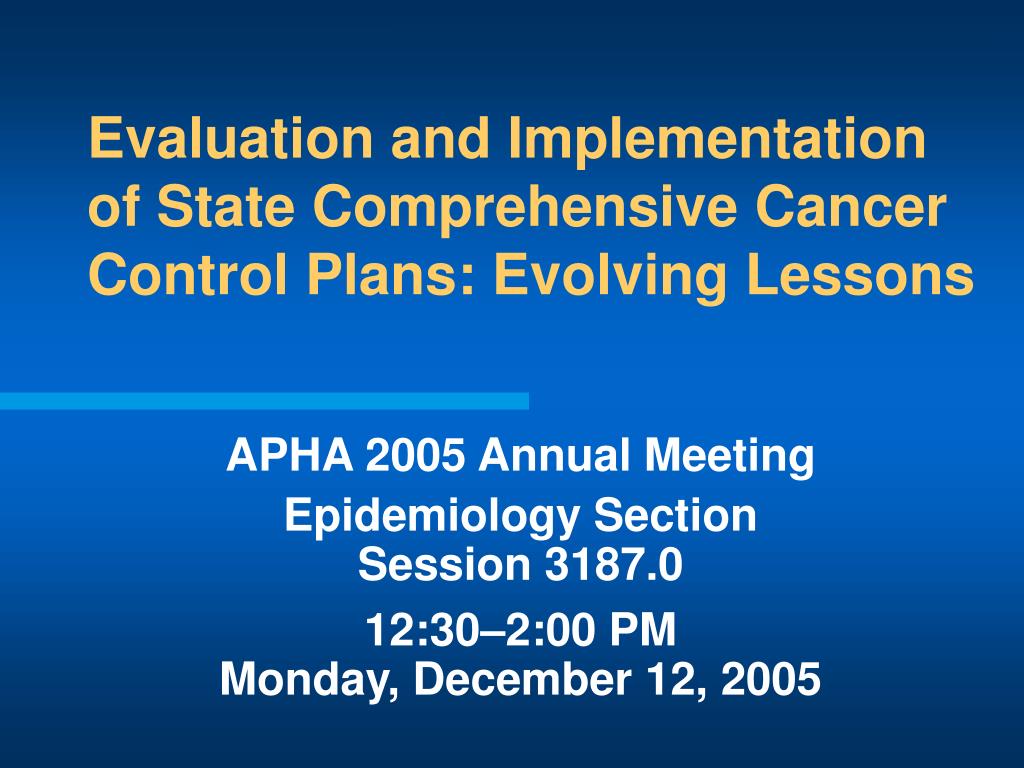 Evaluation and Implementation of State Comprehensive Cancer Control Plans: Evolving Lessons

APHA 2005 Annual Meeting

Epidemiology Section
Session 3187.0

12:30–2:00 PM
Monday, December 12, 2005